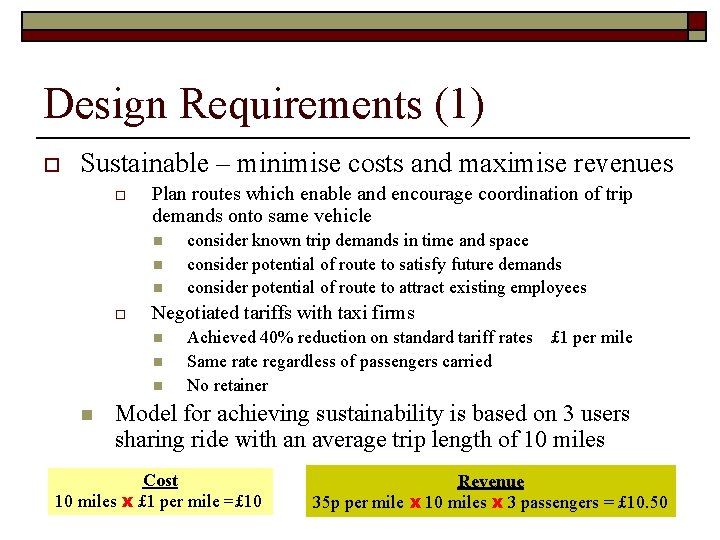 Design Requirements (1)

Sustainable – minimise costs and maximise revenues

Plan routes which enable and encourage coordination of trip demands onto same vehicle

consider known trip demands in time and space

consider potential of route to satisfy future demands

consider potential of route to attract existing employees

Negotiated tariffs with taxi firms

Achieved 40% reduction on standard tariff rates £1 per mile

Same rate regardless of passengers carried

No retainer

Model for achieving sustainability is based on 3 users sharing ride with an average trip length of 10 miles

Cost
10 miles x £1 per mile =£10

Revenue
35p per mile x 10 miles x 3 passengers = £10.50